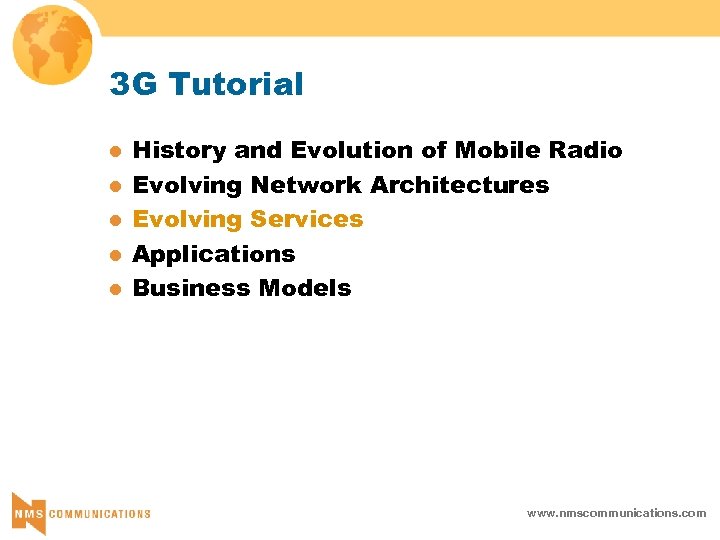 3G Tutorial

- History and Evolution of Mobile Radio
- Evolving Network Architectures
- Evolving Services
- Applications
- Business Models

NMS COMMUNICATIONS

www.nmscommunications.com